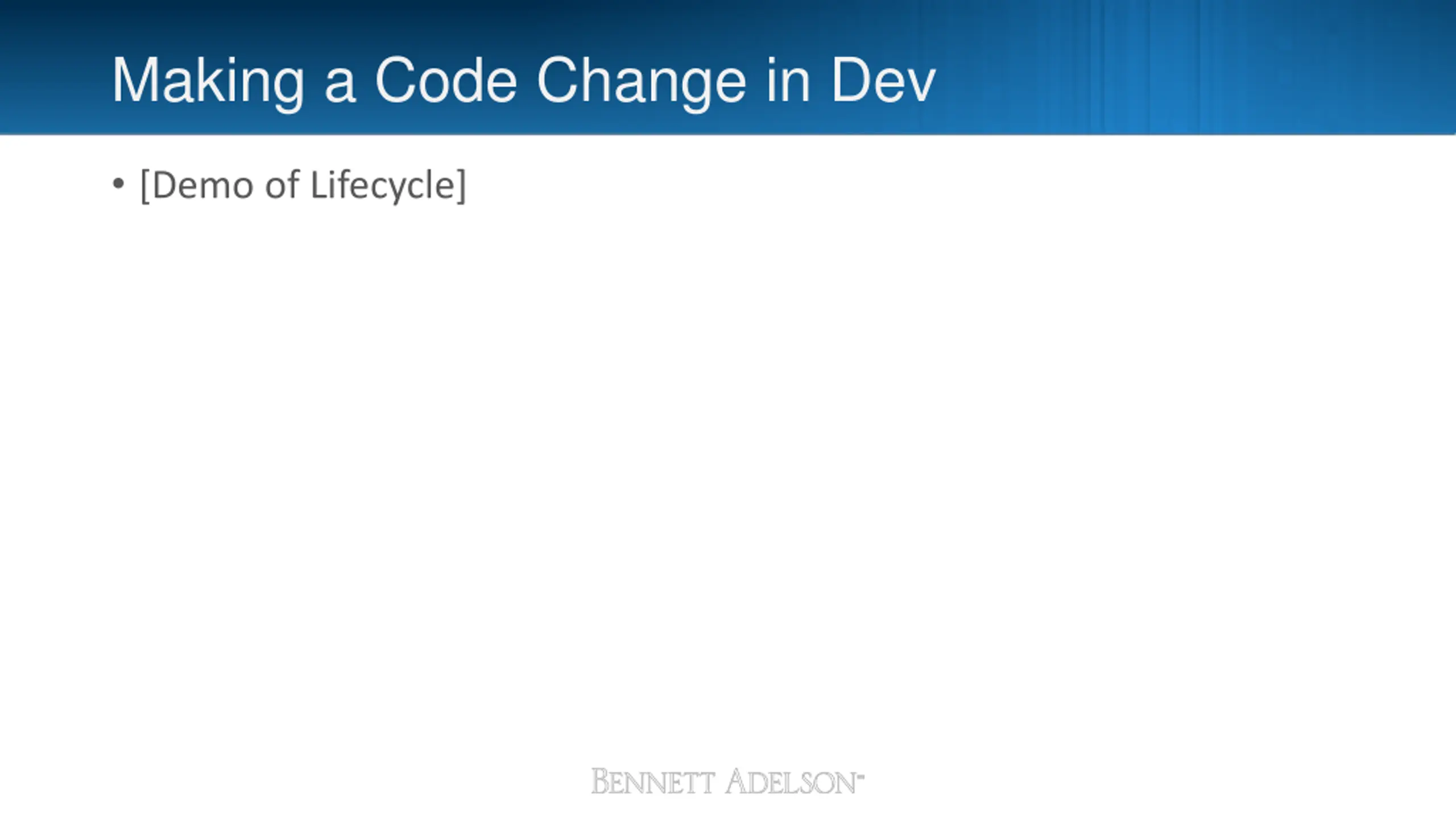 Making a Code Change in Dev

• [Demo of Lifecycle]

BENNETT ADELSON™